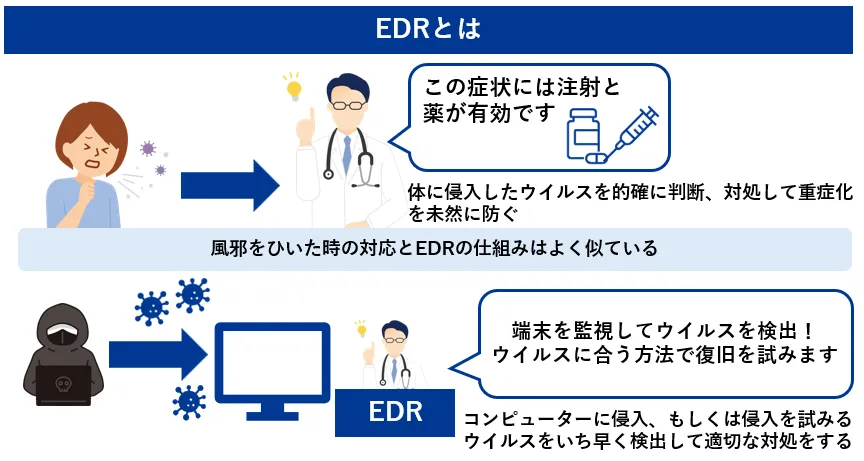 EDRとは

この症状には注射と薬が有効です

体に侵入したウイルスを的確に判断、対処して重症化を未然に防ぐ

風邪をひいた時の対応とEDRの仕組みはよく似ている

端末を監視してウイルスを検出！
ウイルスに合う方法で復旧を試みます

EDR

コンピューターに侵入、もしくは侵入を試みるウイルスをいち早く検出して適切な対処をする